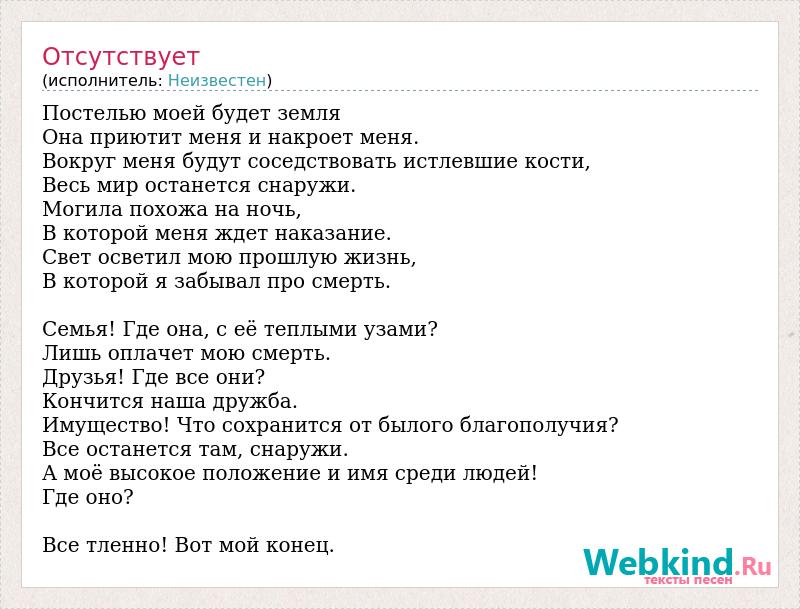 Отсутствует
(исполнитель: Неизвестен)

Постелью моей будет земля
Она приютит меня и накроет меня.
Вокруг меня будут соседствовать истлевшие кости,
Весь мир останется снаружи.
Могила похожа на ночь,
В которой меня ждет наказание.
Свет осветил мою прошлую жизнь,
В которой я забывал про смерть.

Семья! Где она, с её теплыми узами?
Лишь оплачет мою смерть.
Друзья! Где все они?
Кончится наша дружба.
Имущество! Что сохранится от былого благополучия?
Все останется там, снаружи.
А моё высокое положение и имя среди людей!
Где оно?

Все тленно! Вот мой конец.

Webkind.Ru
тексты песен